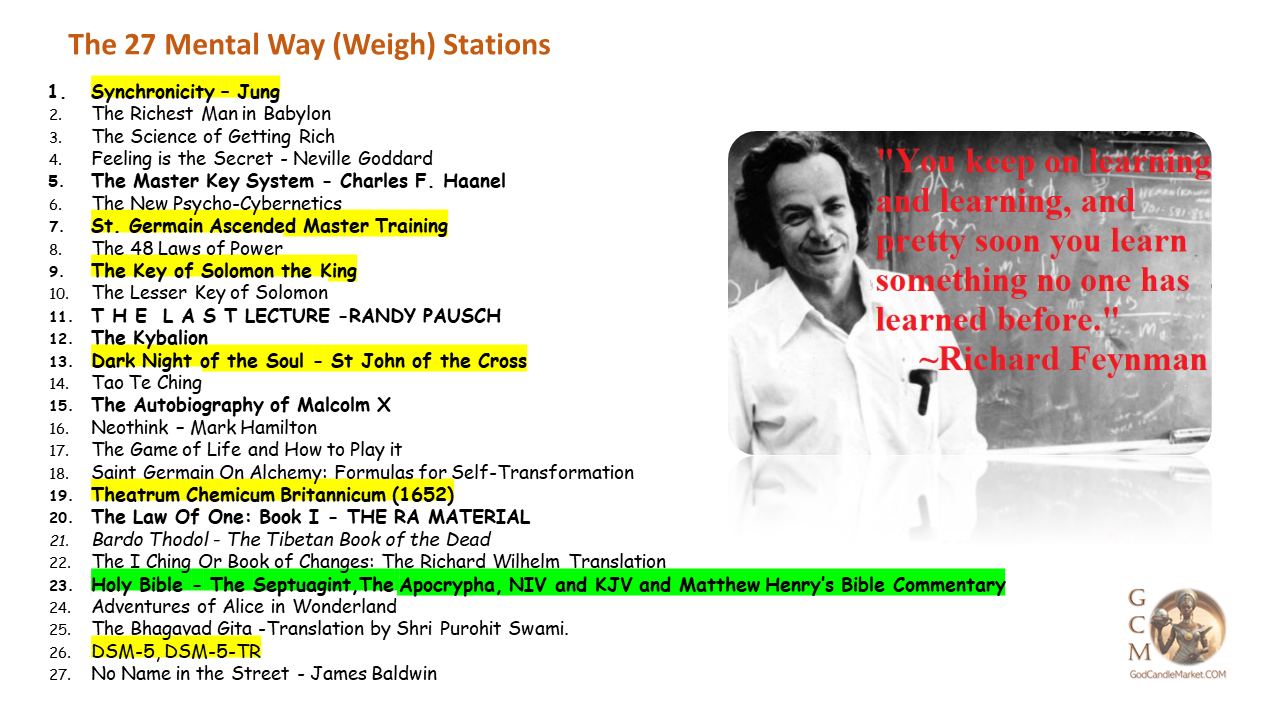 The 27 Mental Way (Weigh) Stations

1. Synchronicity – Jung
2. The Richest Man in Babylon
3. The Science of Getting Rich
4. Feeling is the Secret - Neville Goddard
5. The Master Key System - Charles F. Haanel
6. The New Psycho-Cybernetics
7. St. Germain Ascended Master Training
8. The 48 Laws of Power
9. The Key of Solomon the King
10. The Lesser Key of Solomon
11. T H E L A S T LECTURE -RANDY PAUSCH
12. The Kybalion
13. Dark Night of the Soul - St John of the Cross
14. Tao Te Ching
15. The Autobiography of Malcolm X
16. Neothink – Mark Hamilton
17. The Game of Life and How to Play it
18. Saint Germain On Alchemy: Formulas for Self-Transformation
19. Theatrum Chemicum Britannicum (1652)
20. The Law Of One: Book I - THE RA MATERIAL
21. Bardo Thodol - The Tibetan Book of the Dead
22. The I Ching Or Book of Changes: The Richard Wilhelm Translation
23. Holy Bible - The Septuagint,The Apocrypha, NIV and KJV and Matthew Henry's Bible Commentary
24. Adventures of Alice in Wonderland
25. The Bhagavad Gita -Translation by Shri Purohit Swami.
26. DSM-5, DSM-5-TR
27. No Name in the Street - James Baldwin

"You keep on learning and learning, and pretty soon you learn something no one has learned before."
~Richard Feynman

G C M
GodCandleMarket.COM